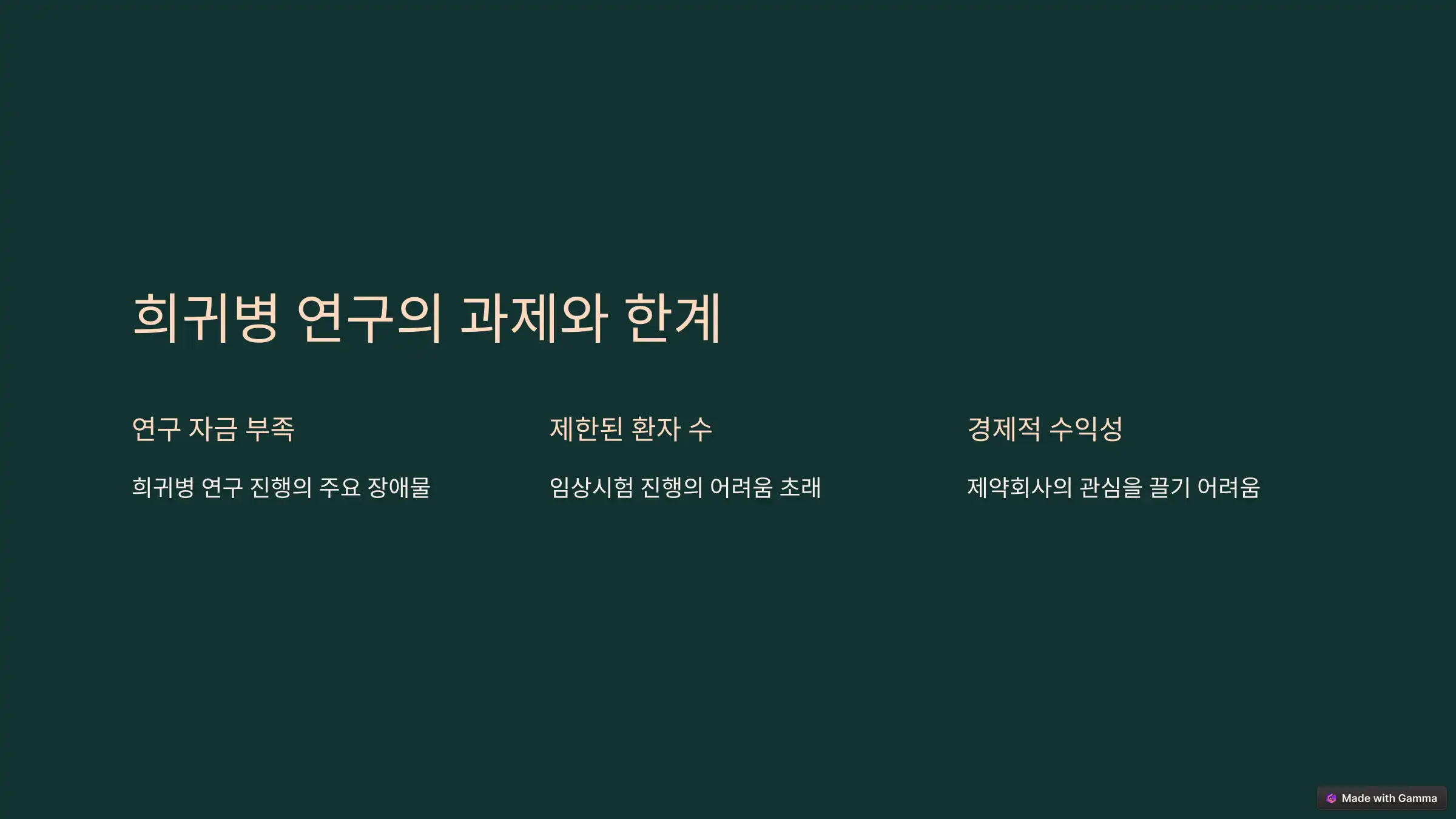 희귀병 연구의 과제와 한계

연구 자금 부족

희귀병 연구 진행의 주요 장애물

제한된 환자 수

임상시험 진행의 어려움 초래

경제적 수익성

제약회사의 관심을 끌기 어려움

Made with Gamma